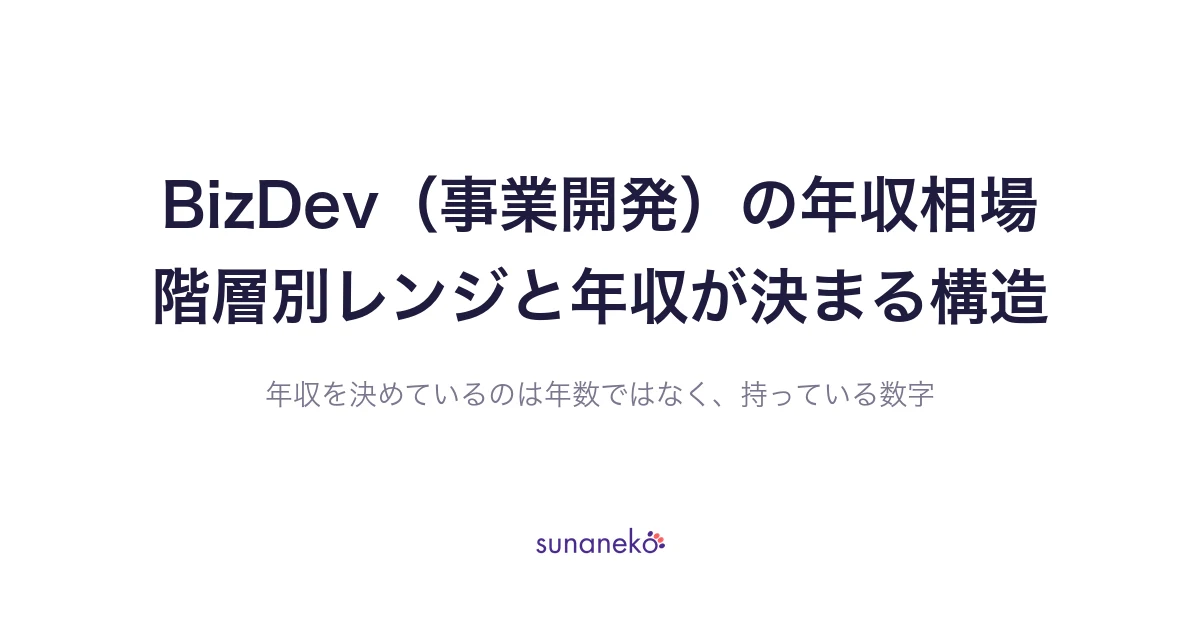 BizDev（事業開発）の年収相場
階層別レンジと年収が決まる構造

年収を決めているのは年数ではなく、持っている数字

sunaneko